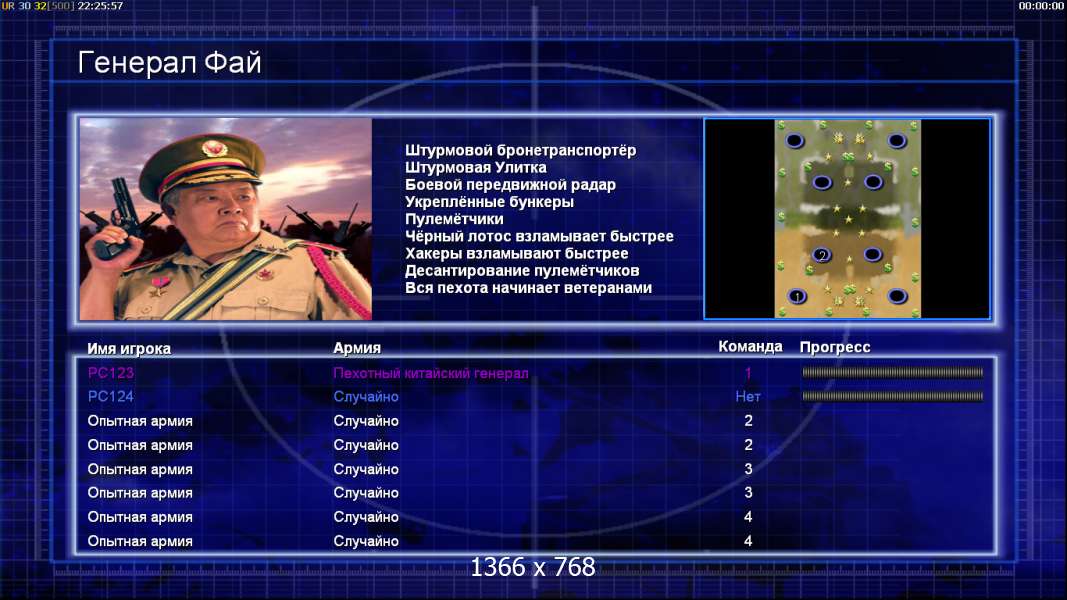 UR 30 32[500] 22:25:57

00:00:00

Генерал Фай

Штурмовой бронетранспортёр
Штурмовая Улитка
Боевой передвижной радар
Укреплённые бункеры
Пулемётчики
Чёрный лотос взламывает быстрее
Хакеры взламывают быстрее
Десантирование пулемётчиков
Вся пехота начинает ветеранами

2
1

| Имя игрока | Армия | Команда | Прогресс |
|---|---|---|---|
| PC123 | Пехотный китайский генерал | 1 | |
| PC124 | Случайно | Нет | |
| Опытная армия | Случайно | 2 | |
| Опытная армия | Случайно | 2 | |
| Опытная армия | Случайно | 3 | |
| Опытная армия | Случайно | 3 | |
| Опытная армия | Случайно | 4 | |
| Опытная армия | Случайно | 4 | |

1366 x 768